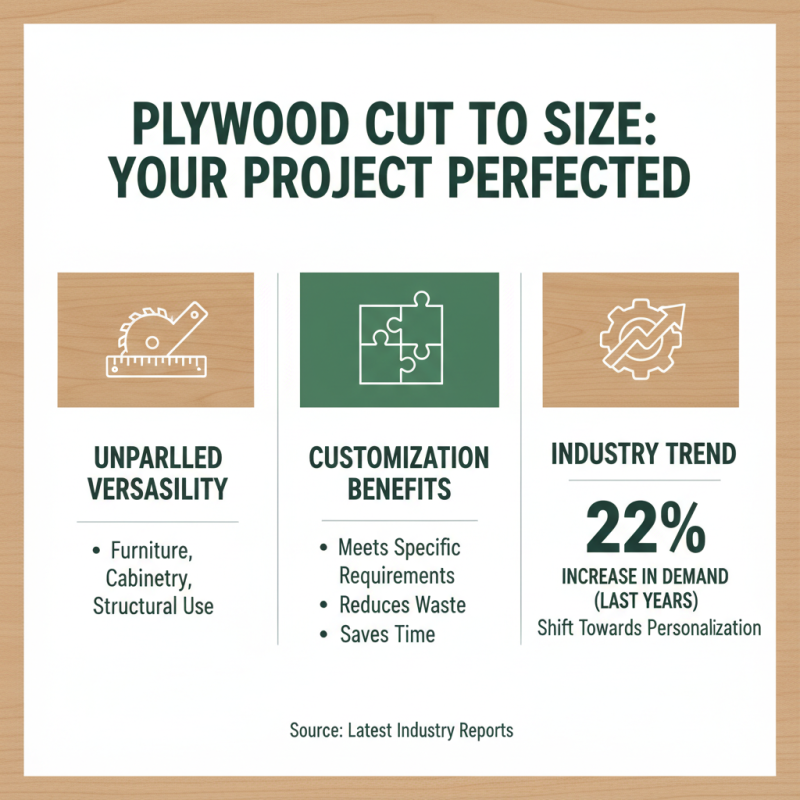 PLYWOOD CUT TO SIZE: YOUR PROJECT PERFECTED

UNPARLLED VERSASILITY

• Furniture, Cabinetry, Structural Use

CUSTOMIZATION BENEFITS

• Meets Specific Requirements
• Reduces Waste
• Saves Time

INDUSTRY TREND

22%

INCREASE IN DEMAND (LAST YEARS)
Shift Towards Personalization

Source: Latest Industry Reports